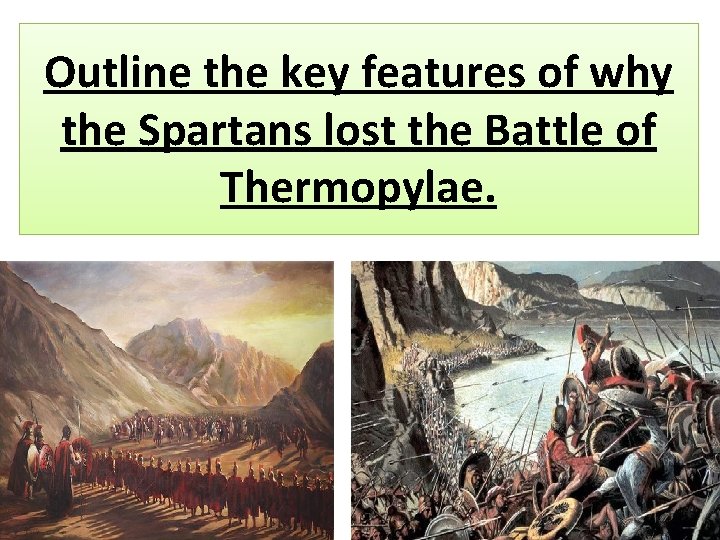 Outline the key features of why the Spartans lost the Battle of Thermopylae.